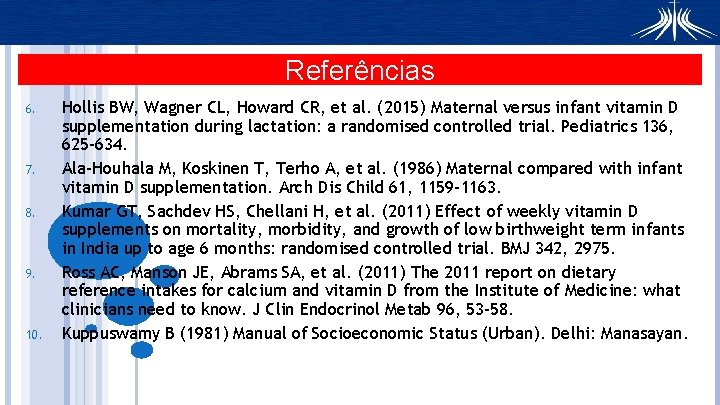 Referências

6. Hollis BW, Wagner CL, Howard CR, et al. (2015) Maternal versus infant vitamin D supplementation during lactation: a randomised controlled trial. Pediatrics 136, 625-634.

7. Ala-Houhala M, Koskinen T, Terho A, et al. (1986) Maternal compared with infant vitamin D supplementation. Arch Dis Child 61, 1159-1163.

8. Kumar GT, Sachdev HS, Chellani H, et al. (2011) Effect of weekly vitamin D supplements on mortality, morbidity, and growth of low birthweight term infants in India up to age 6 months: randomised controlled trial. BMJ 342, 2975.

9. Ross AC, Manson JE, Abrams SA, et al. (2011) The 2011 report on dietary reference intakes for calcium and vitamin D from the Institute of Medicine: what clinicians need to know. J Clin Endocrinol Metab 96, 53-58.

10. Kuppuswamy B (1981) Manual of Socioeconomic Status (Urban). Delhi: Manasayan.